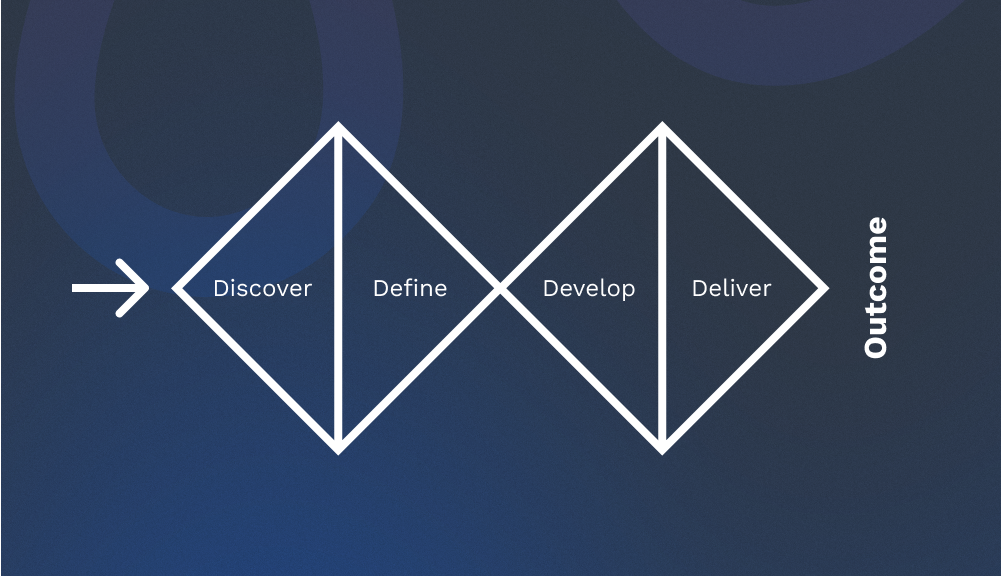 Discover
Define
Develop
Deliver
Outcome